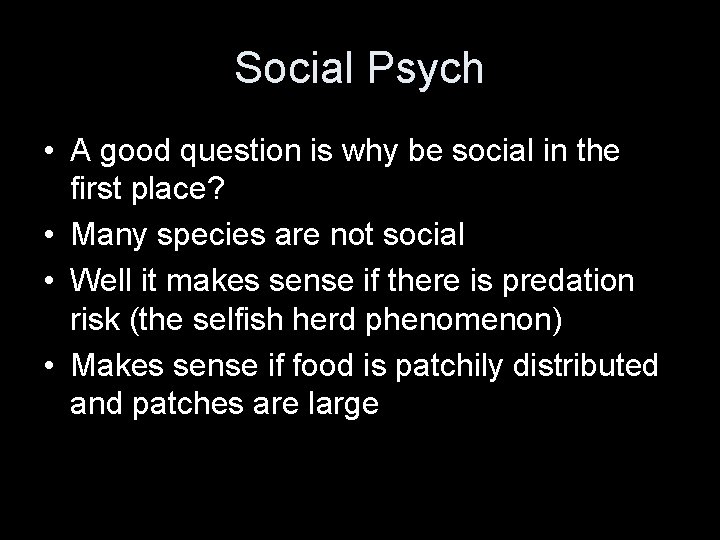 Social Psych

• A good question is why be social in the first place?
• Many species are not social
• Well it makes sense if there is predation risk (the selfish herd phenomenon)
• Makes sense if food is patchily distributed and patches are large